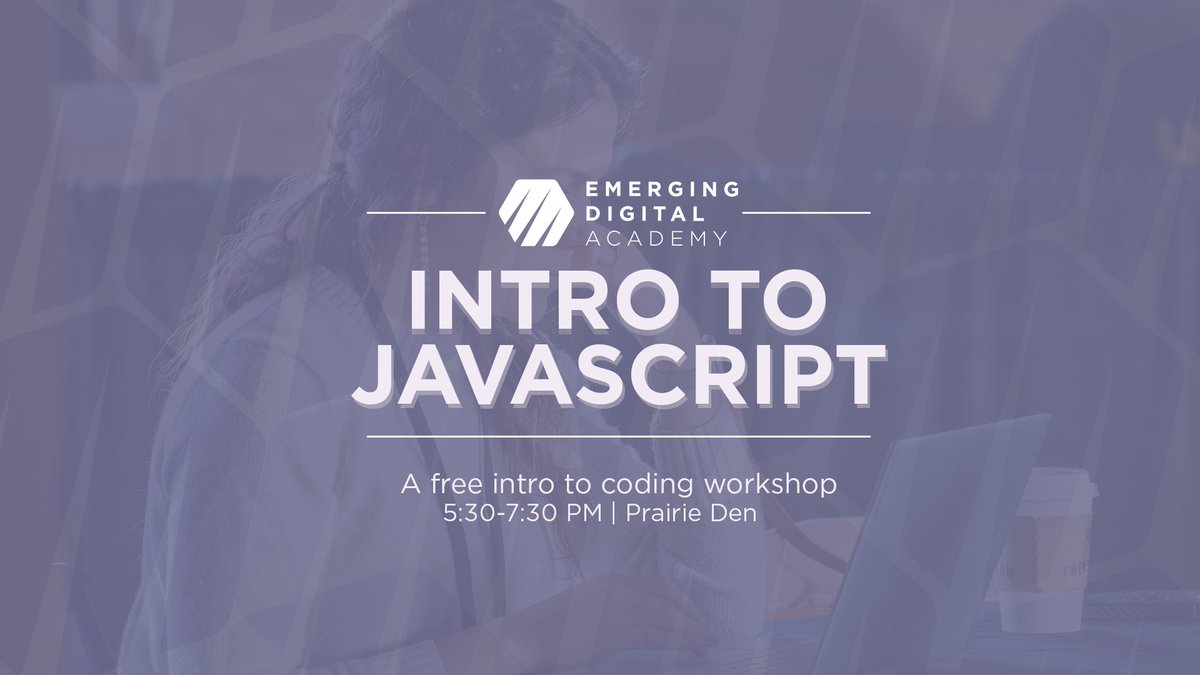 EMERGING DIGITAL ACADEMY

INTRO TO JAVASCRIPT

A free intro to coding workshop
5:30-7:30 PM | Prairie Den